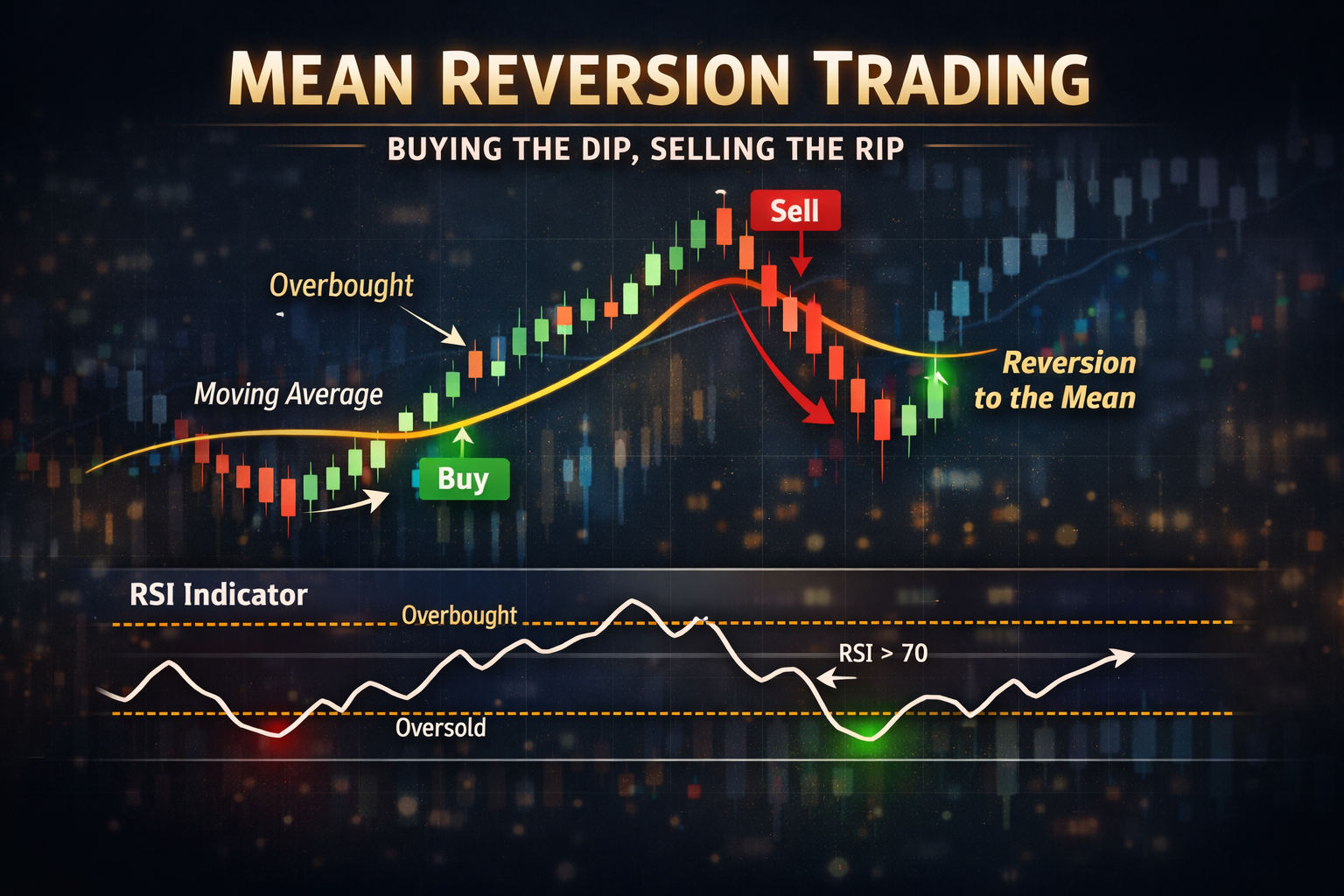 MEAN REVERSION TRADING

BUYING THE DIP, SELLING THE RIP

Sell

Overbought

Moving Average

Reversion to the Mean

Buy

RSI Indicator

Overbought

RSI > 70

Oversold